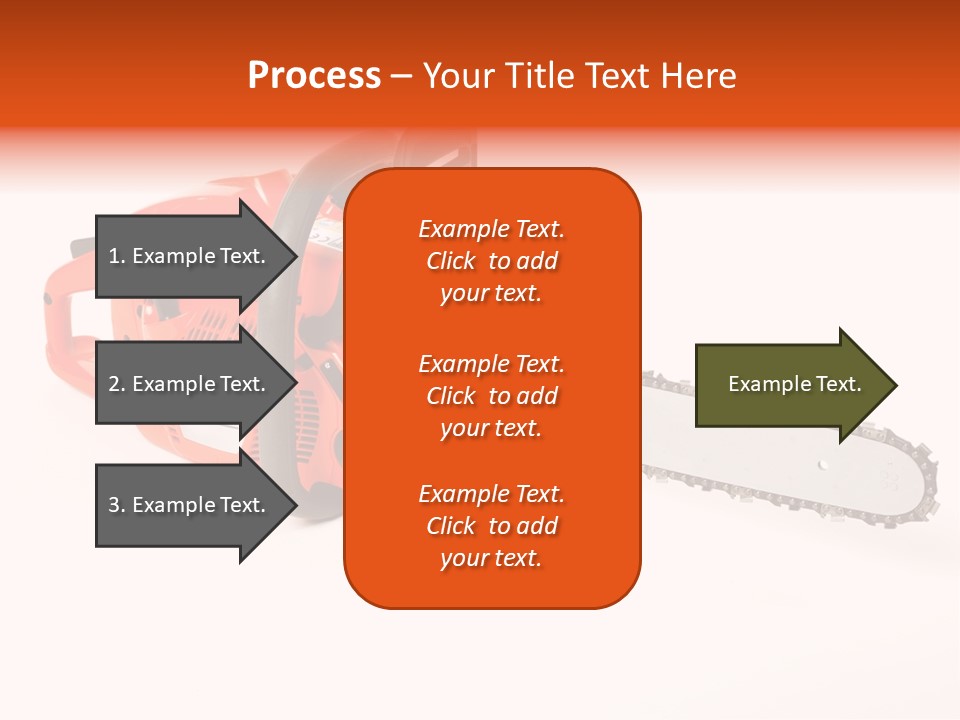 Process – Your Title Text Here

1. Example Text.

2. Example Text.

3. Example Text.

Example Text. Click to add your text.

Example Text. Click to add your text.

Example Text. Click to add your text.

Example Text.